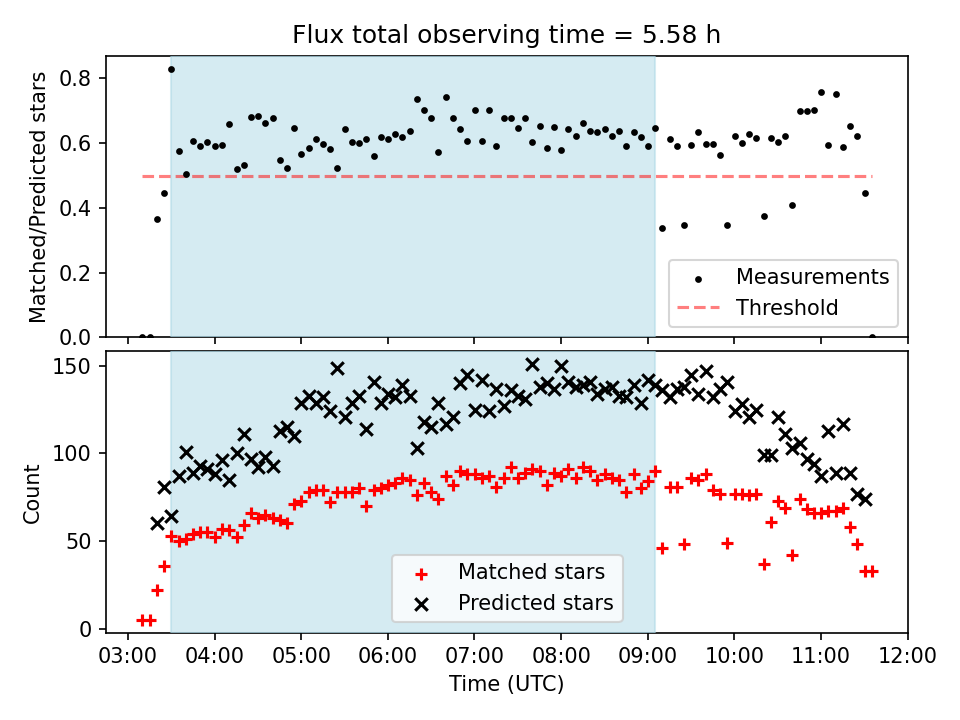 Flux total observing time = 5.58 h

Matched/Predicted stars

0.8
0.6
0.4
0.2
0.0

Measurements
Threshold

Count

150
100
50
0

Matched stars
Predicted stars

03:00 04:00 05:00 06:00 07:00 08:00 09:00 10:00 11:00 12:00

Time (UTC)